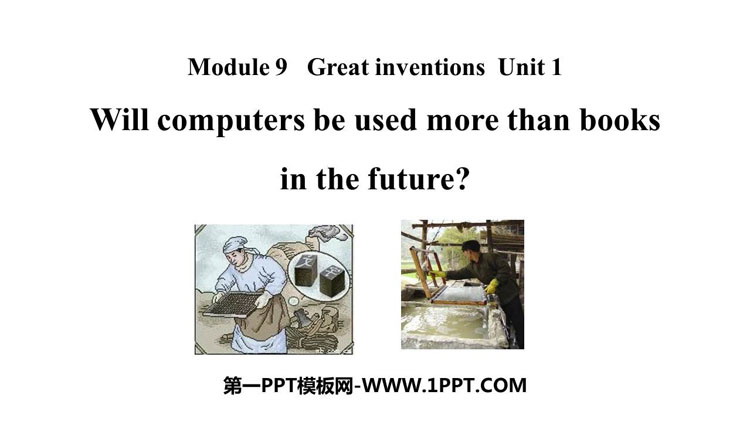 Module 9 Great inventions Unit 1

Will computers be used more than books in the future?

第一PPT模板网-WWW.1PPT.COM